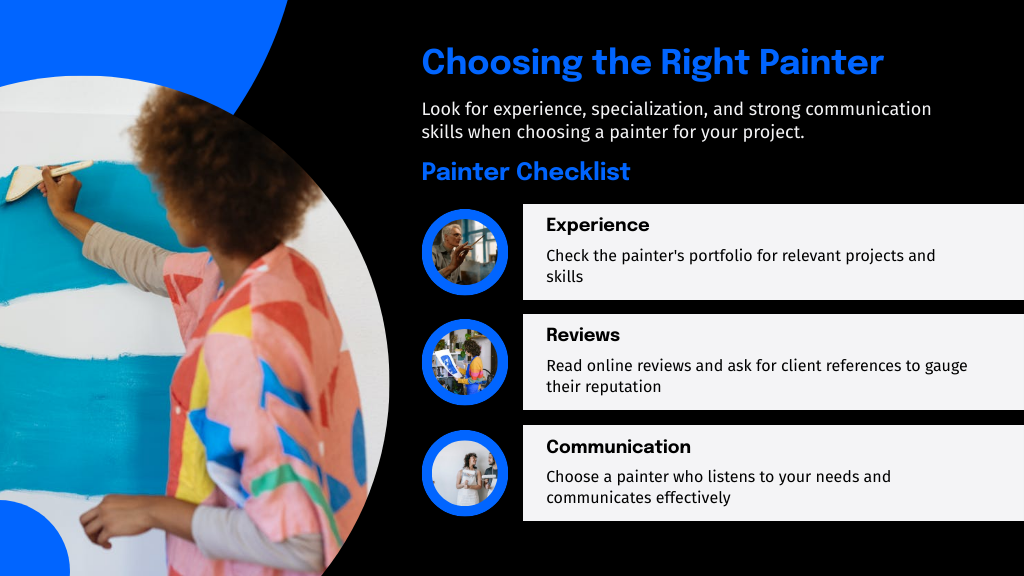 Choosing the Right Painter

Look for experience, specialization, and strong communication skills when choosing a painter for your project.

Painter Checklist

Experience

Check the painter's portfolio for relevant projects and skills

Reviews

Read online reviews and ask for client references to gauge their reputation

Communication

Choose a painter who listens to your needs and communicates effectively